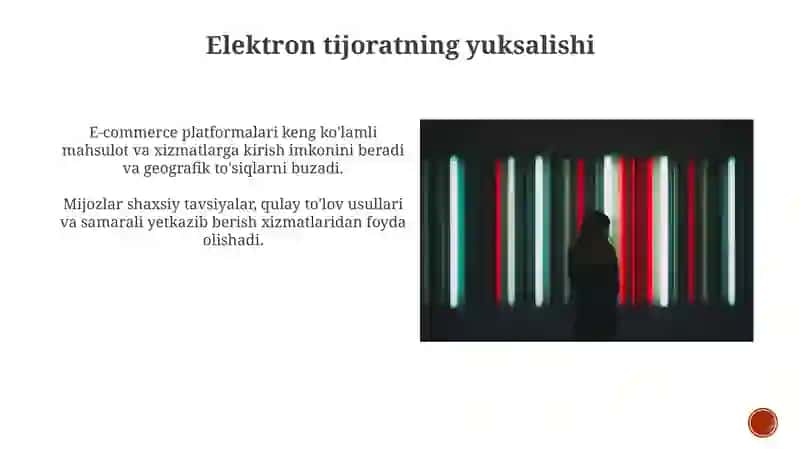 Elektron tijoratning yuksalishi

E-commerce platformalari keng ko'lamli mahsulot va xizmatlarga kirish imkonini beradi va geografik to'siqlarni buzadi.

Mijozlar shaxsiy tavsiyalar, qulay to'lov usullari va samarali yetkazib berish xizmatlaridan foyda olishadi.